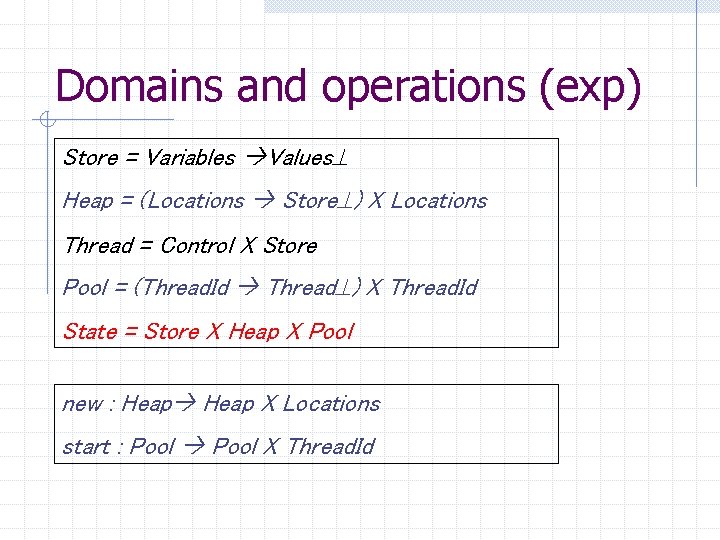 Domains and operations (exp)

Store = Variables →Values⊥

Heap = (Locations → Store⊥) X Locations

Thread = Control X Store

Pool = (ThreadId → Thread⊥) X ThreadId

State = Store X Heap X Pool

new : Heap→ Heap X Locations

start : Pool → Pool X ThreadId